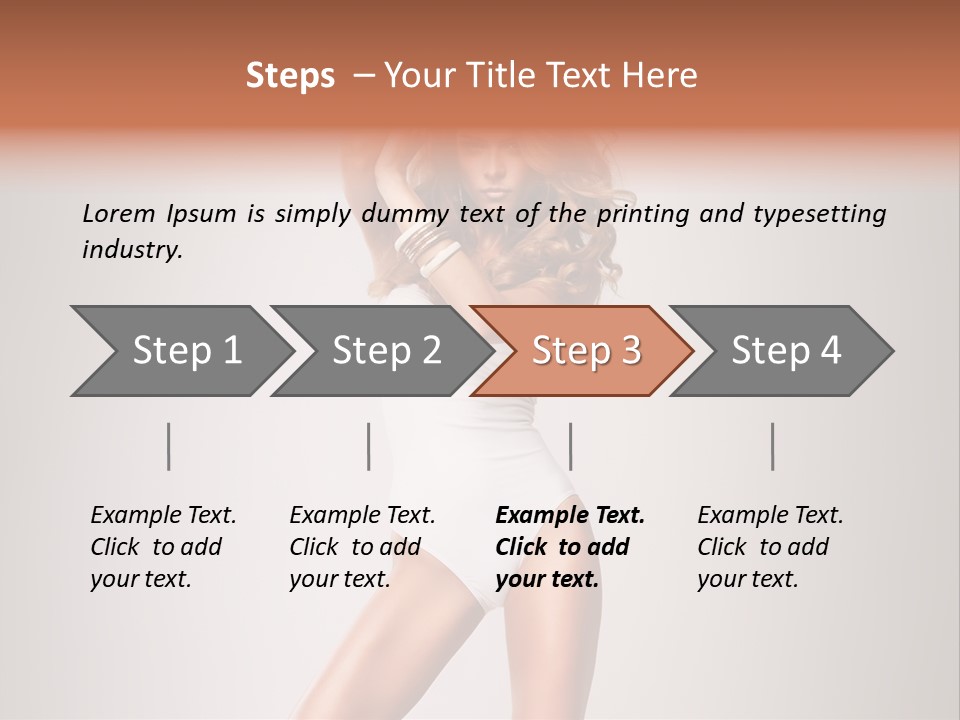 Steps – Your Title Text Here

Lorem Ipsum is simply dummy text of the printing and typesetting industry.

Step 1

Step 2

Step 3

Step 4

Example Text. Click to add your text.

Example Text. Click to add your text.

Example Text. Click to add your text.

Example Text. Click to add your text.